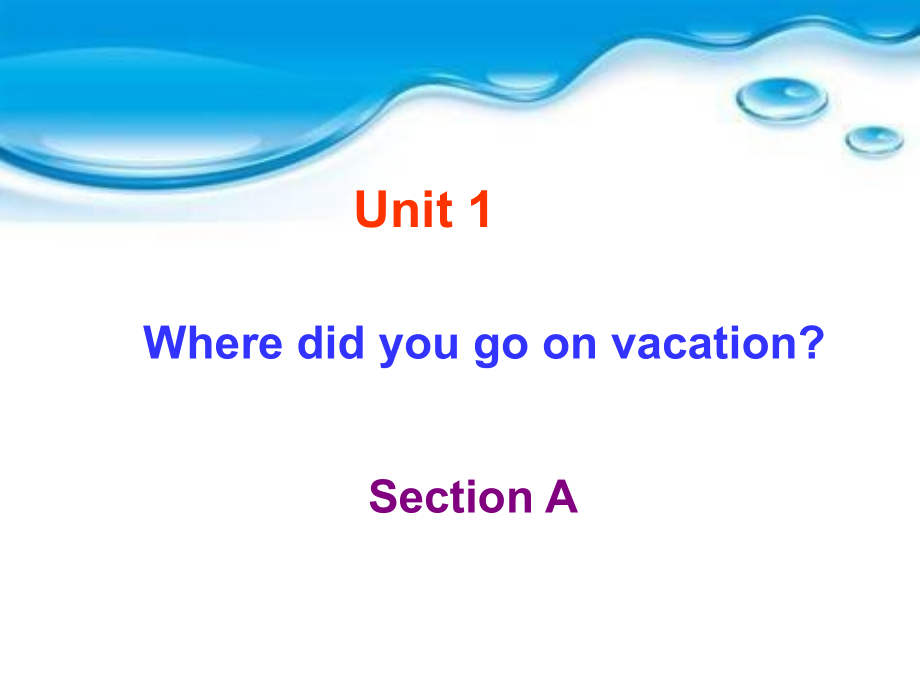 Unit 1

Where did you go on vacation?

Section A